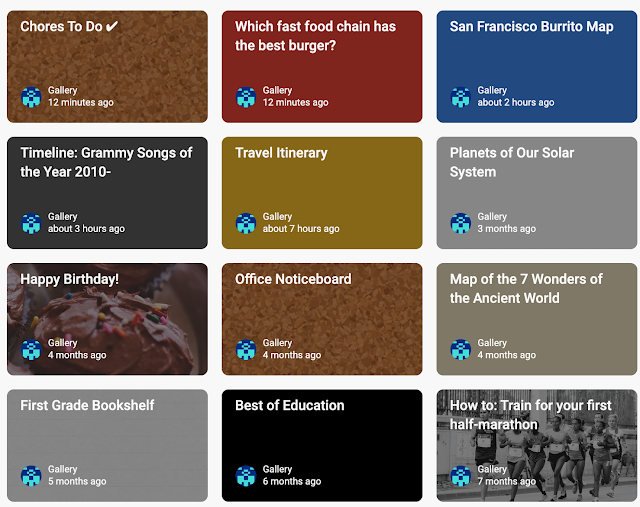 Chores To Do ✔

Gallery
12 minutes ago

Which fast food chain has the best burger?

Gallery
12 minutes ago

San Francisco Burrito Map

Gallery
about 2 hours ago

Timeline: Grammy Songs of the Year 2010-

Gallery
about 3 hours ago

Travel Itinerary

Gallery
about 7 hours ago

Planets of Our Solar System

Gallery
3 months ago

Happy Birthday!

Gallery
4 months ago

Office Noticeboard

Gallery
4 months ago

Map of the 7 Wonders of the Ancient World

Gallery
4 months ago

First Grade Bookshelf

Gallery
5 months ago

Best of Education

Gallery
6 months ago

How to: Train for your first half-marathon

Gallery
7 months ago